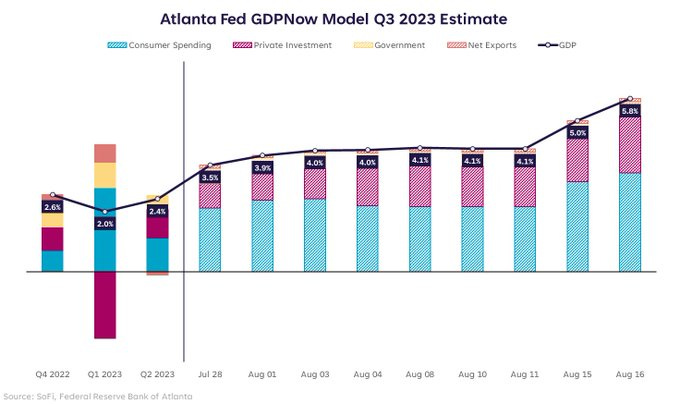 Atlanta Fed GDPNow Model Q3 2023 Estimate

Consumer Spending   Private Investment   Government   Net Exports   GDP

2.6%
2.0%
2.4%
3.5%
3.9%
4.0%
4.0%
4.1%
4.1%
4.1%
5.0%
5.8%

Q4 2022   Q1 2023   Q2 2023   Jul 28   Aug 01   Aug 03   Aug 04   Aug 08   Aug 10   Aug 11   Aug 15   Aug 16

Source: SoFi, Federal Reserve Bank of Atlanta